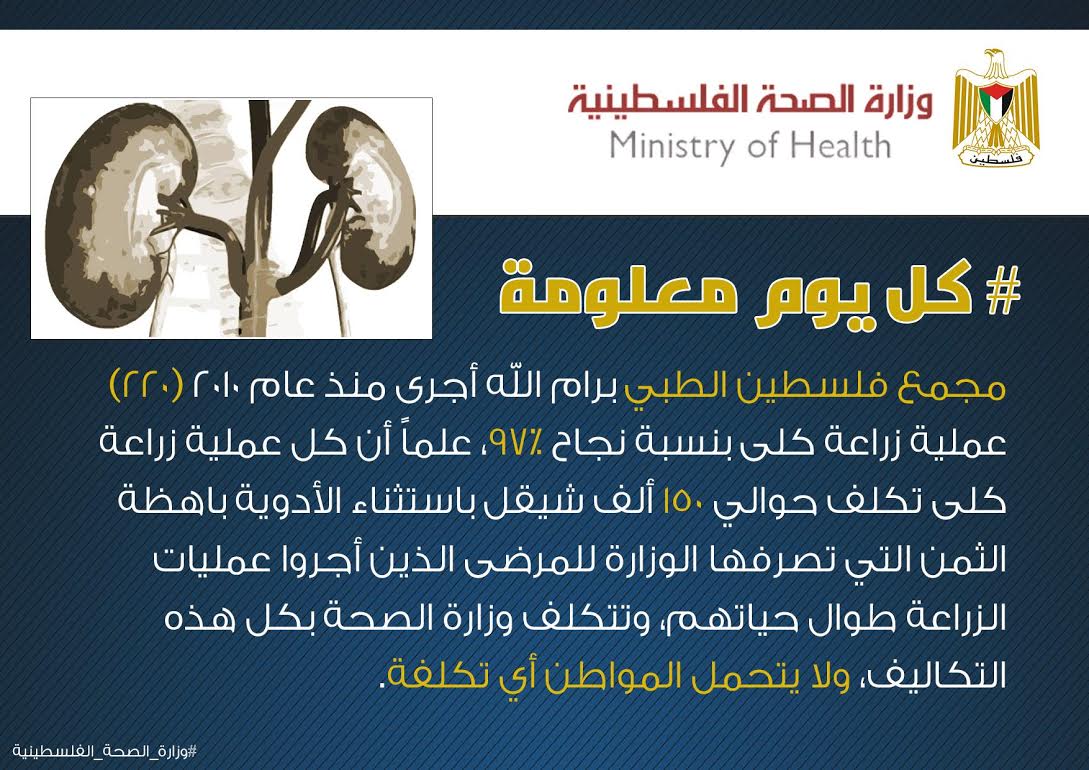 وزارة الصحة الفلسطينية
Ministry of Health

فلسطين

# كل يوم معلومة

مجمع فلسطين الطبي برام الله أجرى منذ عام ٢٠١٠ (٢٢٠) عملية زراعة كلى بنسبة نجاح ٩٧٪، علماً أن كل عملية زراعة كلى تكلف حوالي ١٥٠ ألف شيقل باستثناء الأدوية باهظة الثمن التي تصرفها الوزارة للمرضى الذين أجروا عمليات الزراعة طوال حياتهم، وتتكلف وزارة الصحة بكل هذه التكاليف، ولا يتحمل المواطن أي تكلفة.

#وزارة_الصحة_الفلسطينية